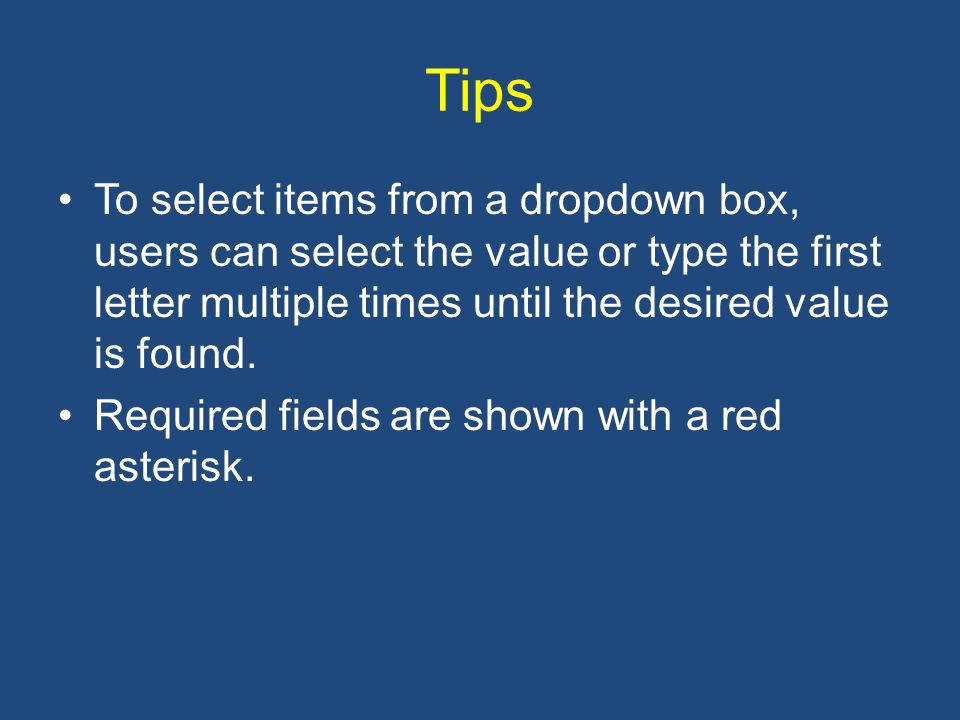 Tips

• To select items from a dropdown box, users can select the value or type the first letter multiple times until the desired value is found.

• Required fields are shown with a red asterisk.